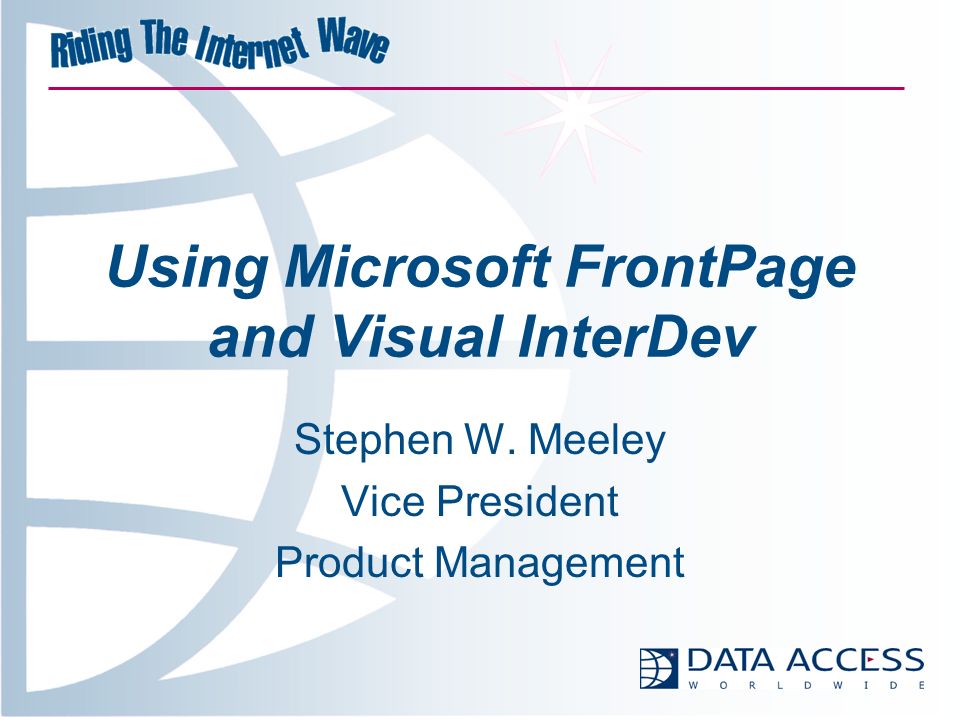 Riding The Internet Wave

Using Microsoft FrontPage and Visual InterDev

Stephen W. Meeley
Vice President
Product Management

DATA ACCESS
WORLDWIDE